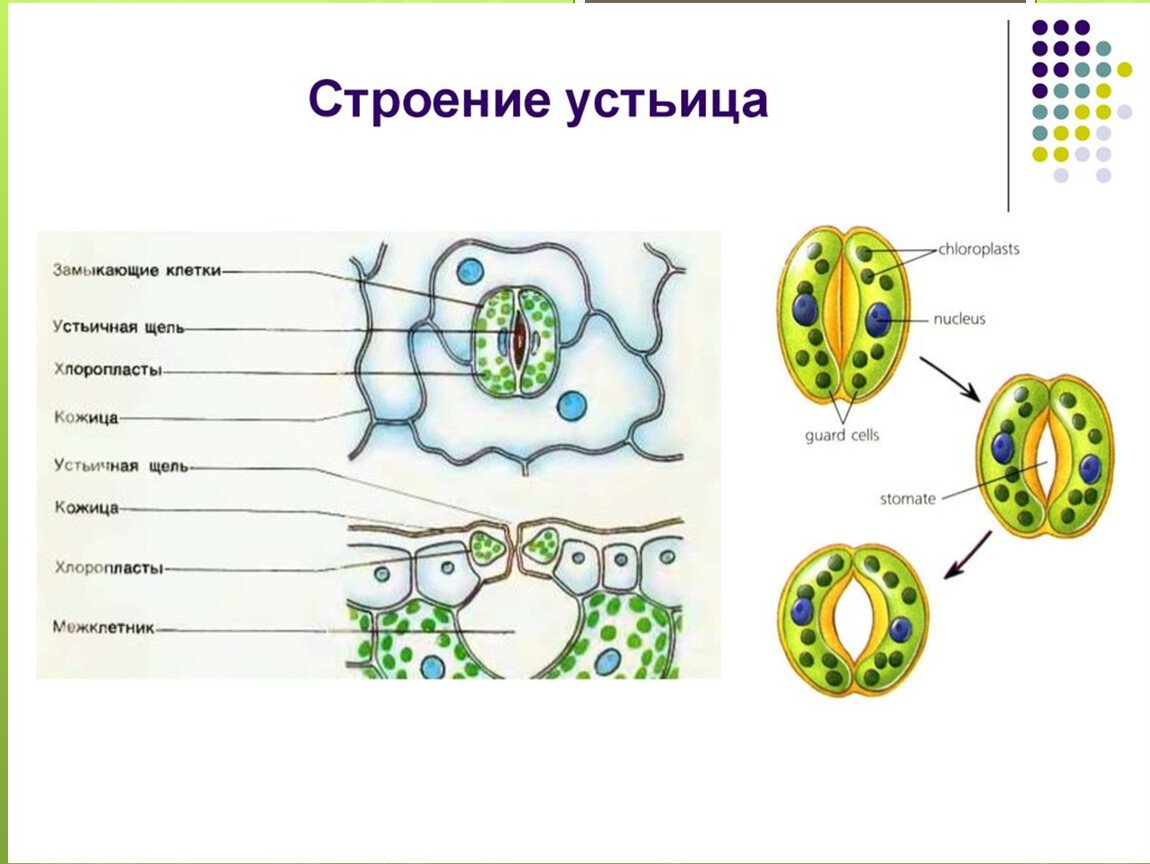 Строение устьица

Замыкающие клетки
Устьичная щель
Хлоропласты
Кожица
Устьичная щель
Кожица
Хлоропласты
Межклетник

chloroplasts
nucleus
guard cells
stomate